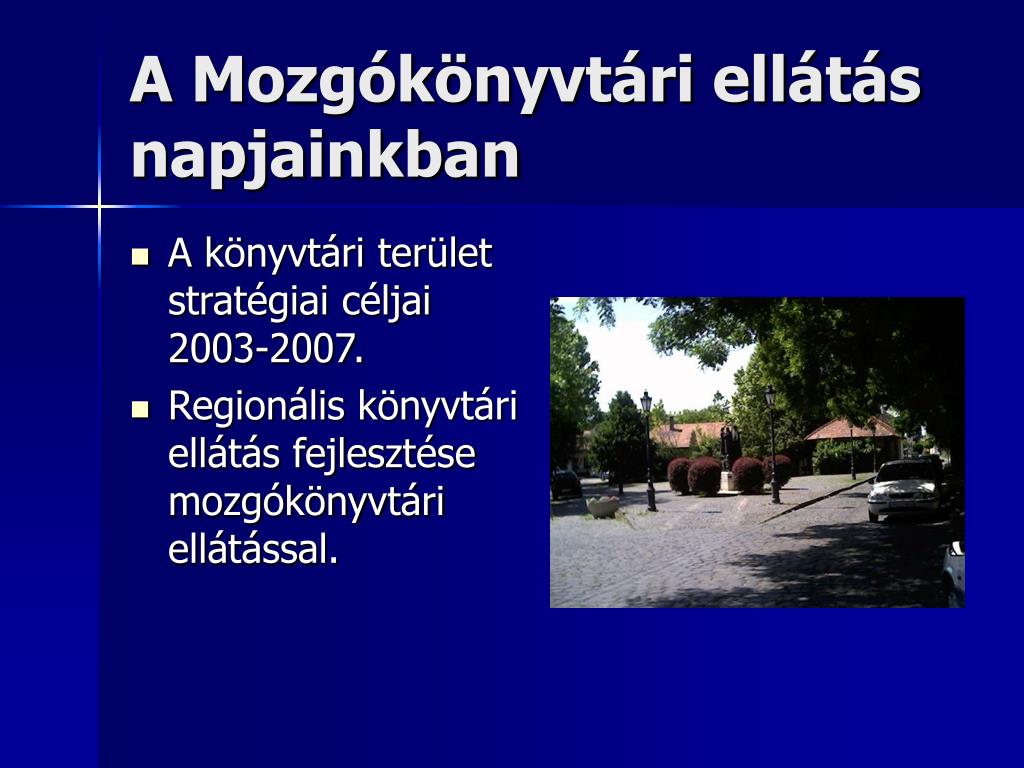 A Mozgókönyvtári ellátás napjainkban

- A könyvtári terület stratégiai céljai 2003-2007.
- Regionális könyvtári ellátás fejlesztése mozgókönyvtári ellátással.